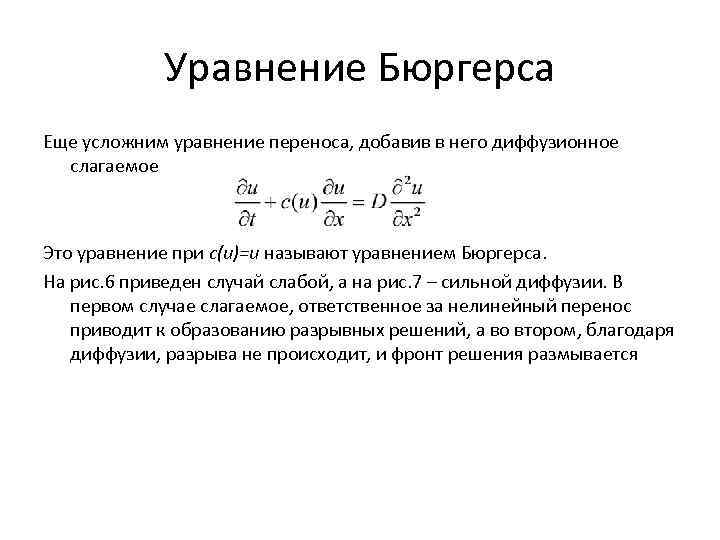 Уравнение Бюргерса

Еще усложним уравнение переноса, добавив в него диффузионное слагаемое

$\frac{\partial u}{\partial t} + c(u)\frac{\partial u}{\partial x} = D\frac{\partial^2 u}{\partial x^2}$

Это уравнение при $c(u)=u$ называют уравнением Бюргерса.

На рис.6 приведен случай слабой, а на рис.7 – сильной диффузии. В первом случае слагаемое, ответственное за нелинейный перенос приводит к образованию разрывных решений, а во втором, благодаря диффузии, разрыва не происходит, и фронт решения размывается